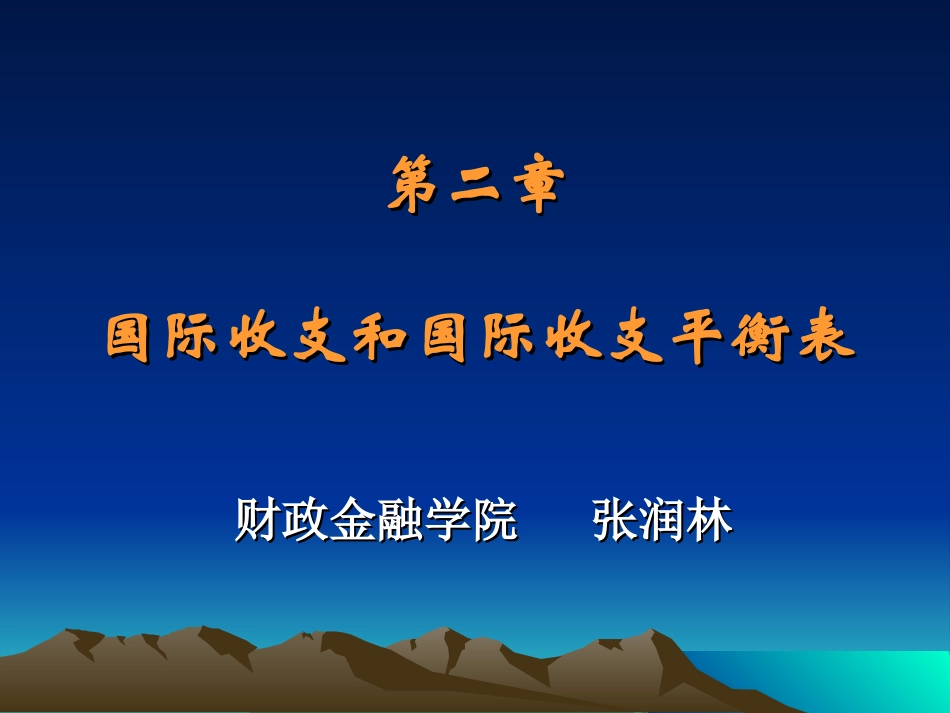 第二章

国际收支和国际收支平衡表

财政金融学院　　张润林